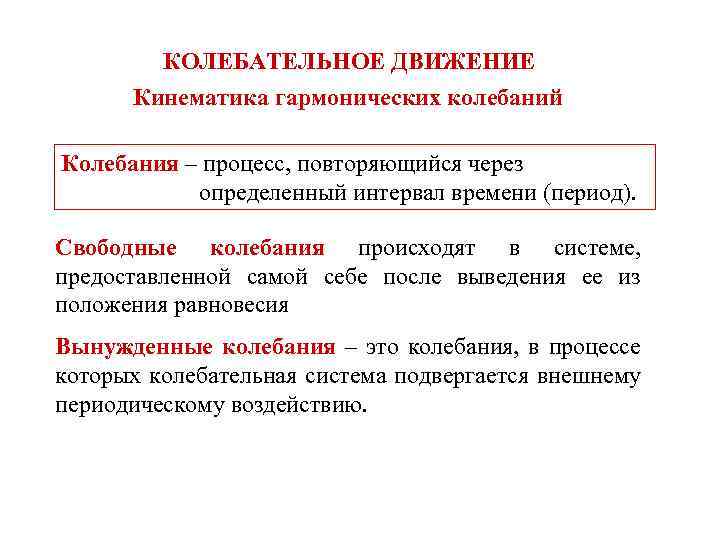 КОЛЕБАТЕЛЬНОЕ ДВИЖЕНИЕ

Кинематика гармонических колебаний

Колебания – процесс, повторяющийся через определенный интервал времени (период).

Свободные колебания происходят в системе, предоставленной самой себе после выведения ее из положения равновесия

Вынужденные колебания – это колебания, в процессе которых колебательная система подвергается внешнему периодическому воздействию.